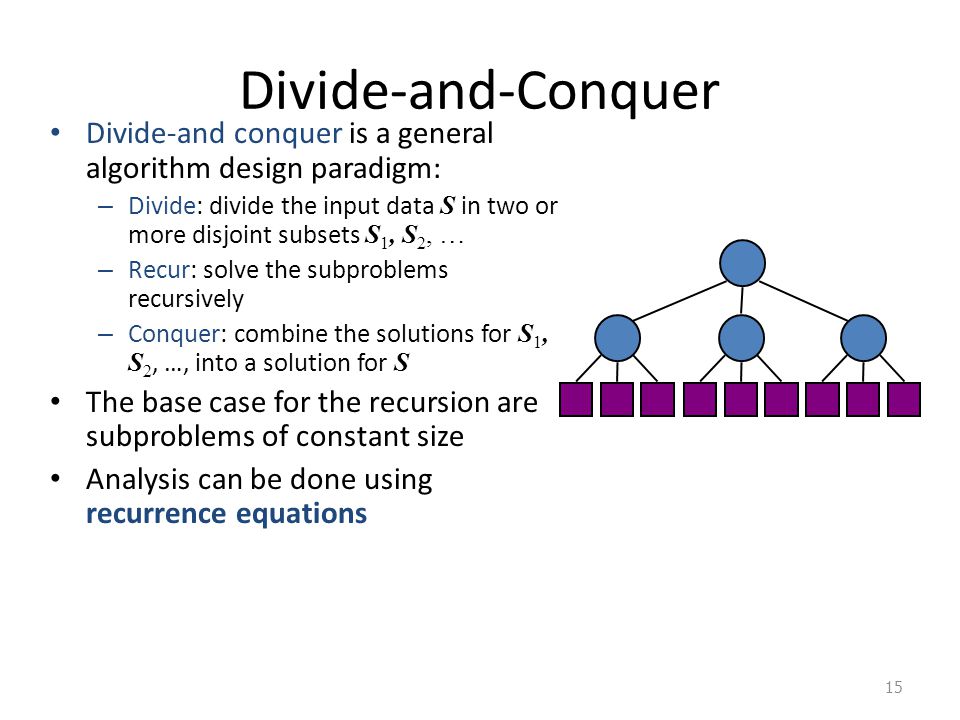 Divide-and-Conquer

• Divide-and conquer is a general algorithm design paradigm:
  – Divide: divide the input data $S$ in two or more disjoint subsets $S_1$, $S_2$, …
  – Recur: solve the subproblems recursively
  – Conquer: combine the solutions for $S_1$, $S_2$, …, into a solution for $S$
• The base case for the recursion are subproblems of constant size
• Analysis can be done using recurrence equations

15